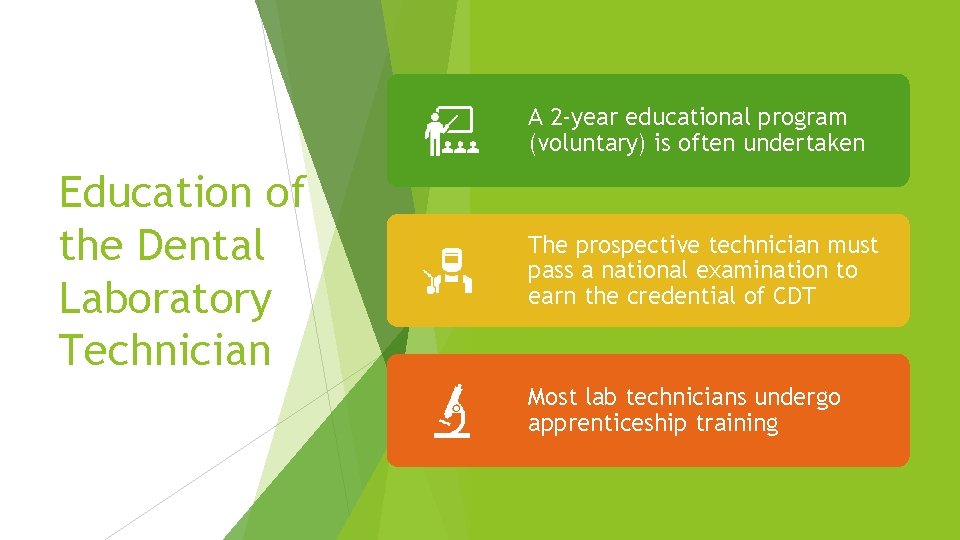 Education of the Dental Laboratory Technician

A 2-year educational program (voluntary) is often undertaken

The prospective technician must pass a national examination to earn the credential of CDT

Most lab technicians undergo apprenticeship training